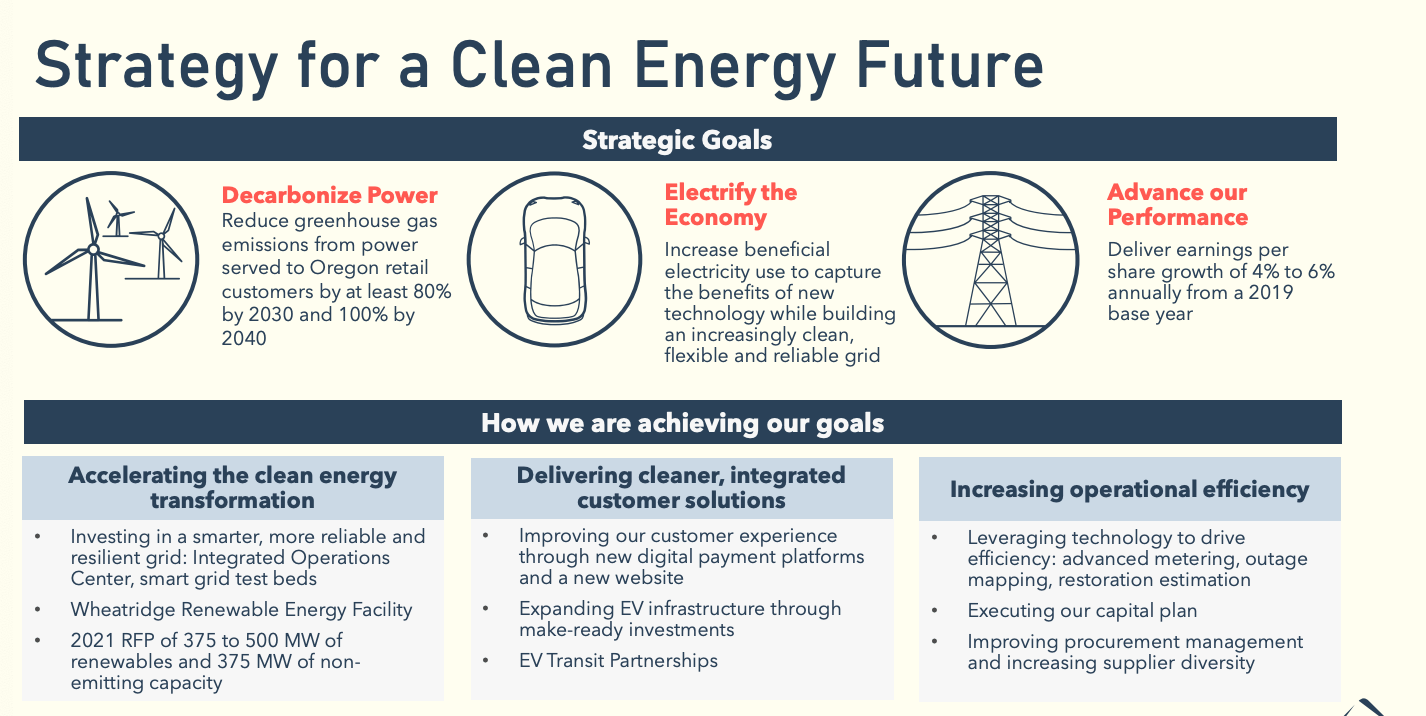 Strategy for a Clean Energy Future

Strategic Goals

Decarbonize Power
Reduce greenhouse gas emissions from power served to Oregon retail customers by at least 80% by 2030 and 100% by 2040

Electrify the Economy
Increase beneficial electricity use to capture the benefits of new technology while building an increasingly clean, flexible and reliable grid

Advance our Performance
Deliver earnings per share growth of 4% to 6% annually from a 2019 base year

How we are achieving our goals

Accelerating the clean energy transformation
• Investing in a smarter, more reliable and resilient grid: Integrated Operations Center, smart grid test beds
• Wheatridge Renewable Energy Facility
• 2021 RFP of 375 to 500 MW of renewables and 375 MW of non-emitting capacity

Delivering cleaner, integrated customer solutions
• Improving our customer experience through new digital payment platforms and a new website
• Expanding EV infrastructure through make-ready investments
• EV Transit Partnerships

Increasing operational efficiency
• Leveraging technology to drive efficiency: advanced metering, outage mapping, restoration estimation
• Executing our capital plan
• Improving procurement management and increasing supplier diversity